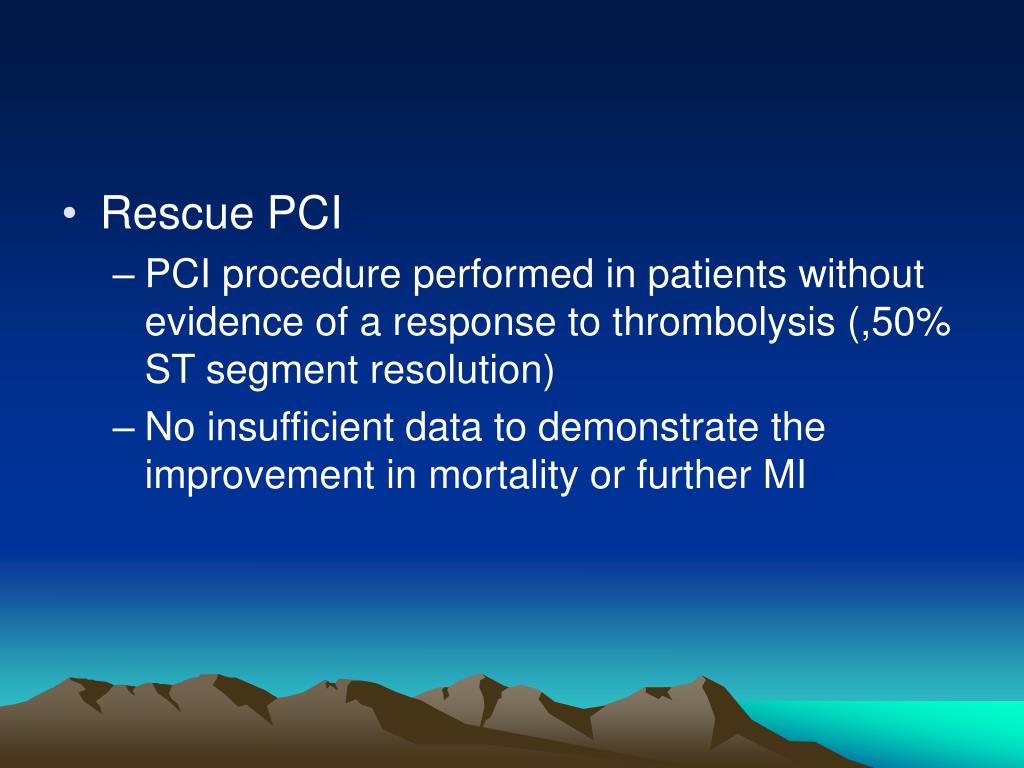 • Rescue PCI

– PCI procedure performed in patients without evidence of a response to thrombolysis (,50% ST segment resolution)

– No insufficient data to demonstrate the improvement in mortality or further MI